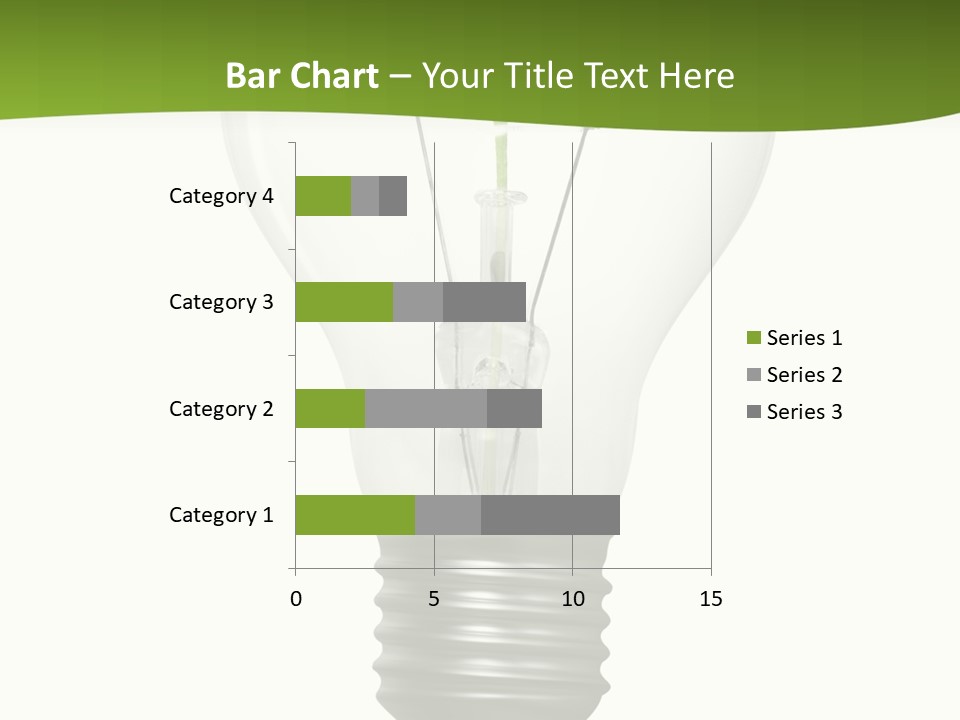 Bar Chart – Your Title Text Here

Category 4
Category 3
Category 2
Category 1

0
5
10
15

Series 1
Series 2
Series 3